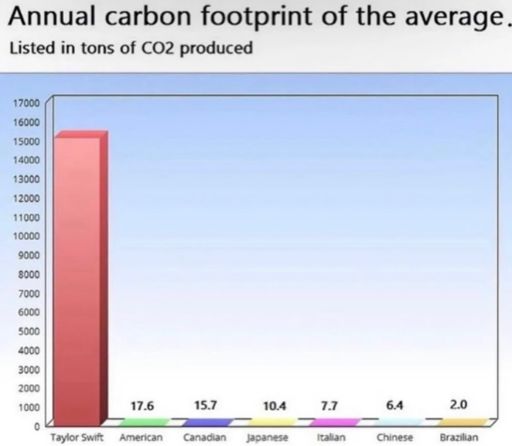 Annual carbon footprint of the average.

Listed in tons of CO2 produced

17000
16000
15000
14000
13000
12000
11000
10000
9000
8000
7000
6000
5000
4000
3000
2000
1000
0

17.6
15.7
10.4
7.7
6.4
2.0

Taylor Swift
American
Canadian
Japanese
Italian
Chinese
Brazilian